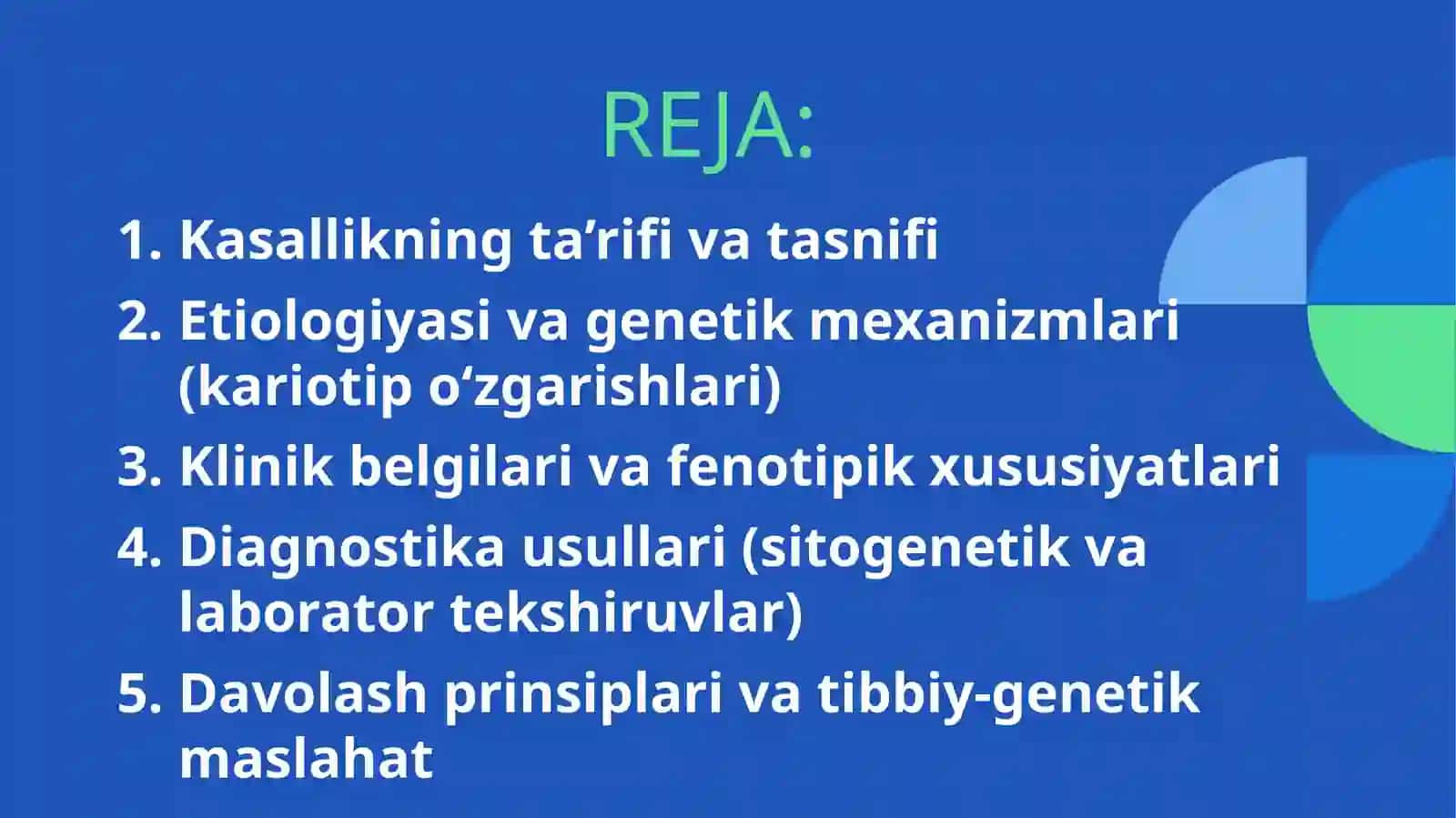 REJA:

1. Kasallikning ta’rifi va tasnifi
2. Etiologiyasi va genetik mexanizmlari (kariotip o‘zgarishlari)
3. Klinik belgilari va fenotipik xususiyatlari
4. Diagnostika usullari (sitogenetik va laborator tekshiruvlar)
5. Davolash prinsiplari va tibbiy-genetik maslahat